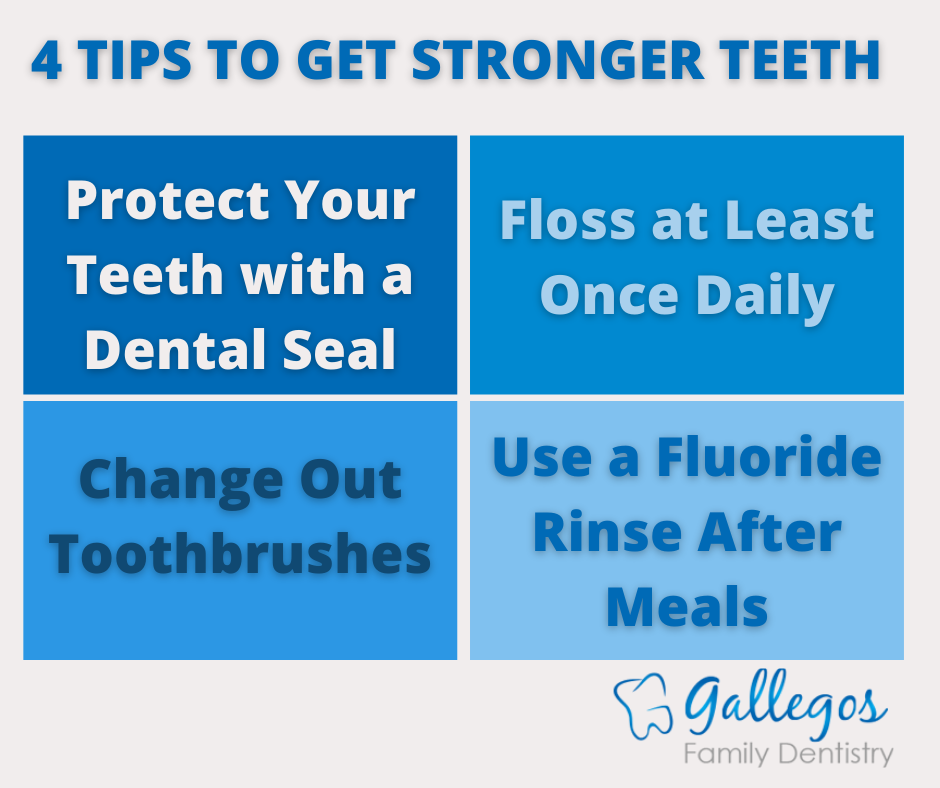 4 TIPS TO GET STRONGER TEETH

Protect Your Teeth with a Dental Seal

Floss at Least Once Daily

Change Out Toothbrushes

Use a Fluoride Rinse After Meals

Gallegos
Family Dentistry